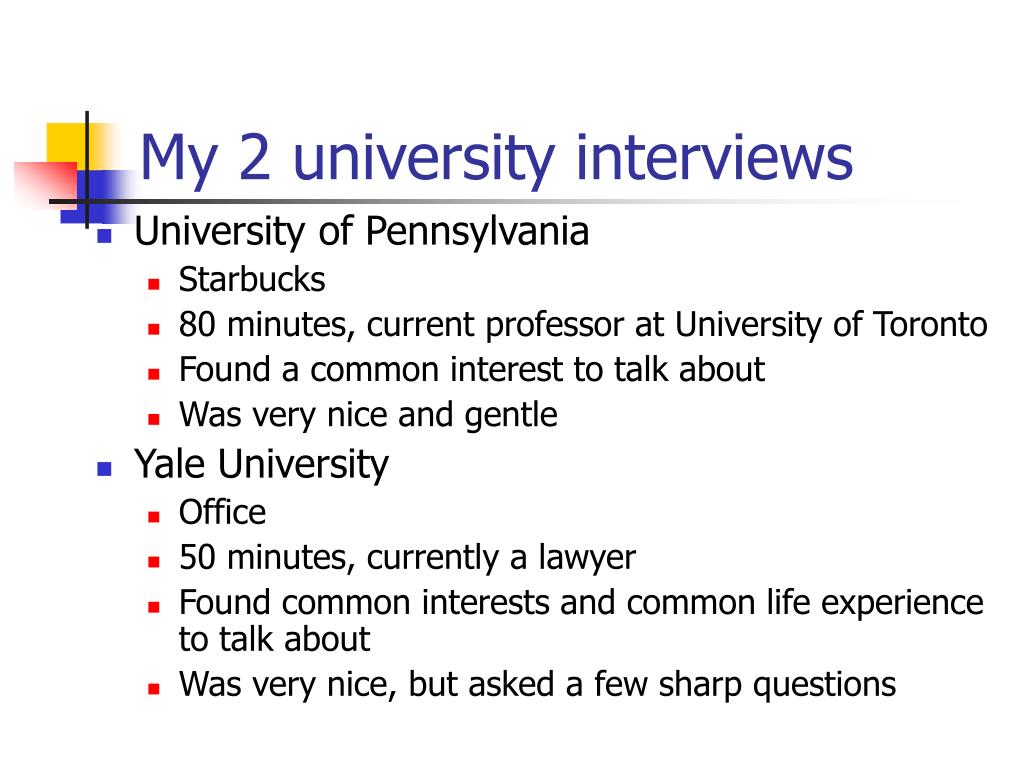 My 2 university interviews

- University of Pennsylvania
  - Starbucks
  - 80 minutes, current professor at University of Toronto
  - Found a common interest to talk about
  - Was very nice and gentle
- Yale University
  - Office
  - 50 minutes, currently a lawyer
  - Found common interests and common life experience to talk about
  - Was very nice, but asked a few sharp questions